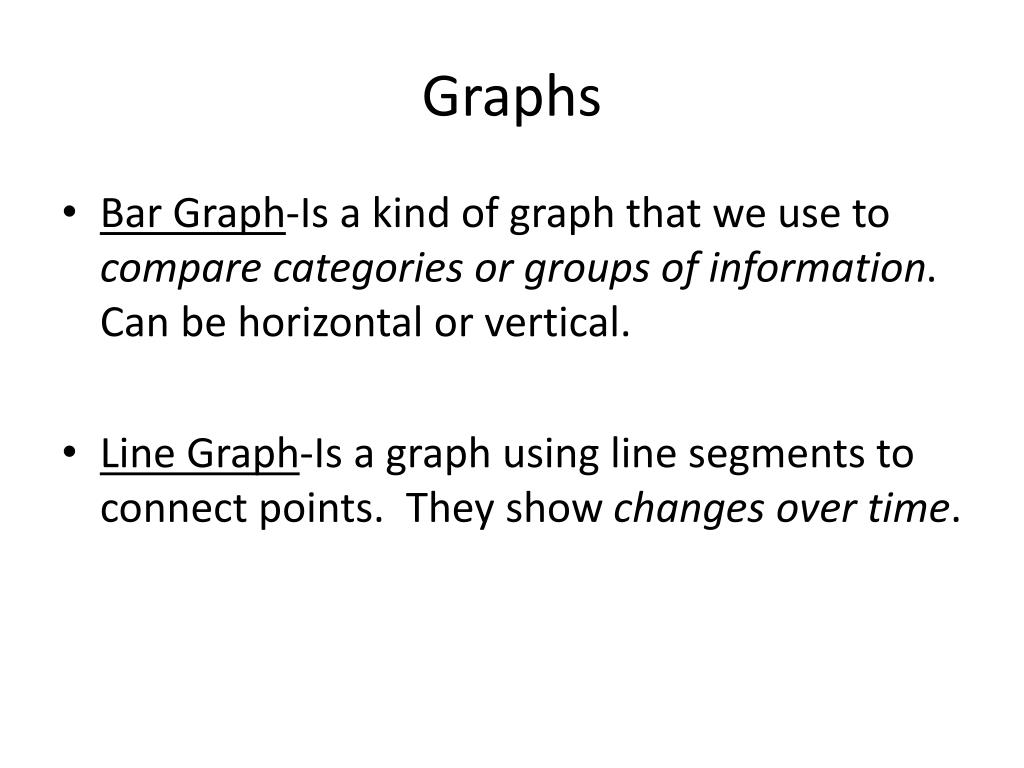 Graphs

• Bar Graph-Is a kind of graph that we use to compare categories or groups of information. Can be horizontal or vertical.

• Line Graph-Is a graph using line segments to connect points. They show changes over time.